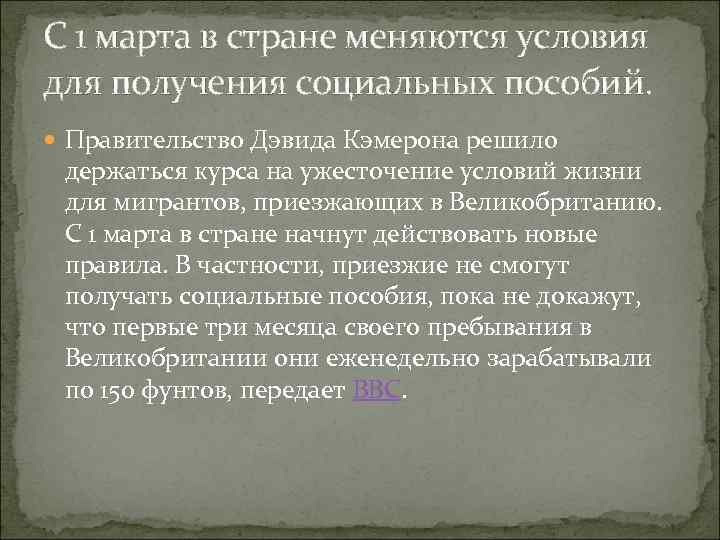 С 1 марта в стране меняются условия для получения социальных пособий.

Правительство Дэвида Кэмерона решило держаться курса на ужесточение условий жизни для мигрантов, приезжающих в Великобританию. С 1 марта в стране начнут действовать новые правила. В частности, приезжие не смогут получать социальные пособия, пока не докажут, что первые три месяца своего пребывания в Великобритании они еженедельно зарабатывали по 150 фунтов, передает BBC.